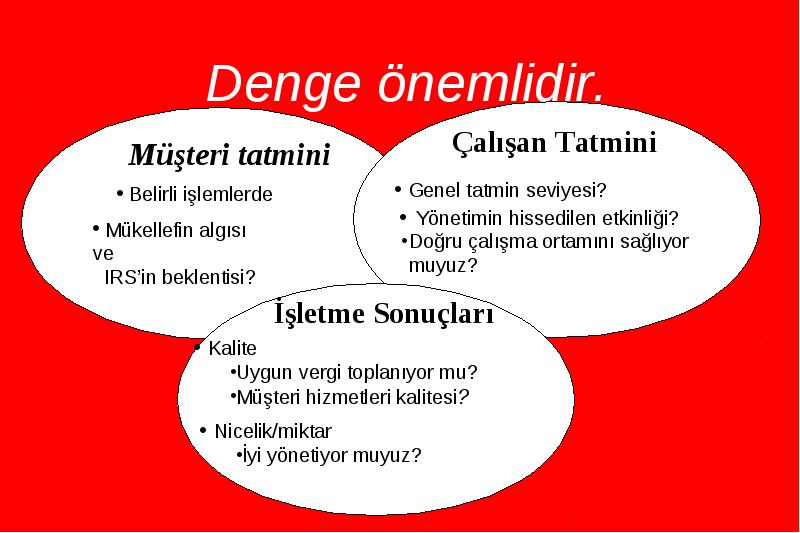 Denge önemlidir.

Müşteri tatmini

• Belirli işlemlerde

• Mükellefin algısı ve IRS'in beklentisi?

Çalışan Tatmini

• Genel tatmin seviyesi?

• Yönetimin hissedilen etkinliği?

•Doğru çalışma ortamını sağlıyor muyuz?

İşletme Sonuçları

• Kalite

•Uygun vergi toplanıyor mu?

•Müşteri hizmetleri kalitesi?

• Nicelik/miktar

•İyi yönetiyor muyuz?